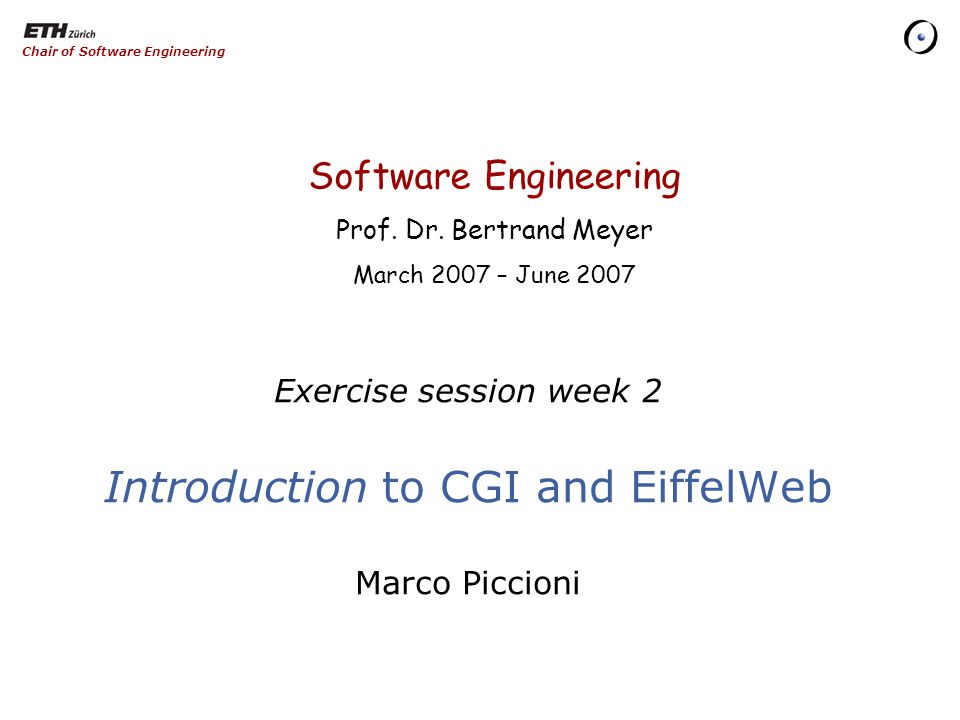 ETH Zürich
Chair of Software Engineering

Software Engineering

Prof. Dr. Bertrand Meyer

March 2007 – June 2007

Exercise session week 2

Introduction to CGI and EiffelWeb

Marco Piccioni